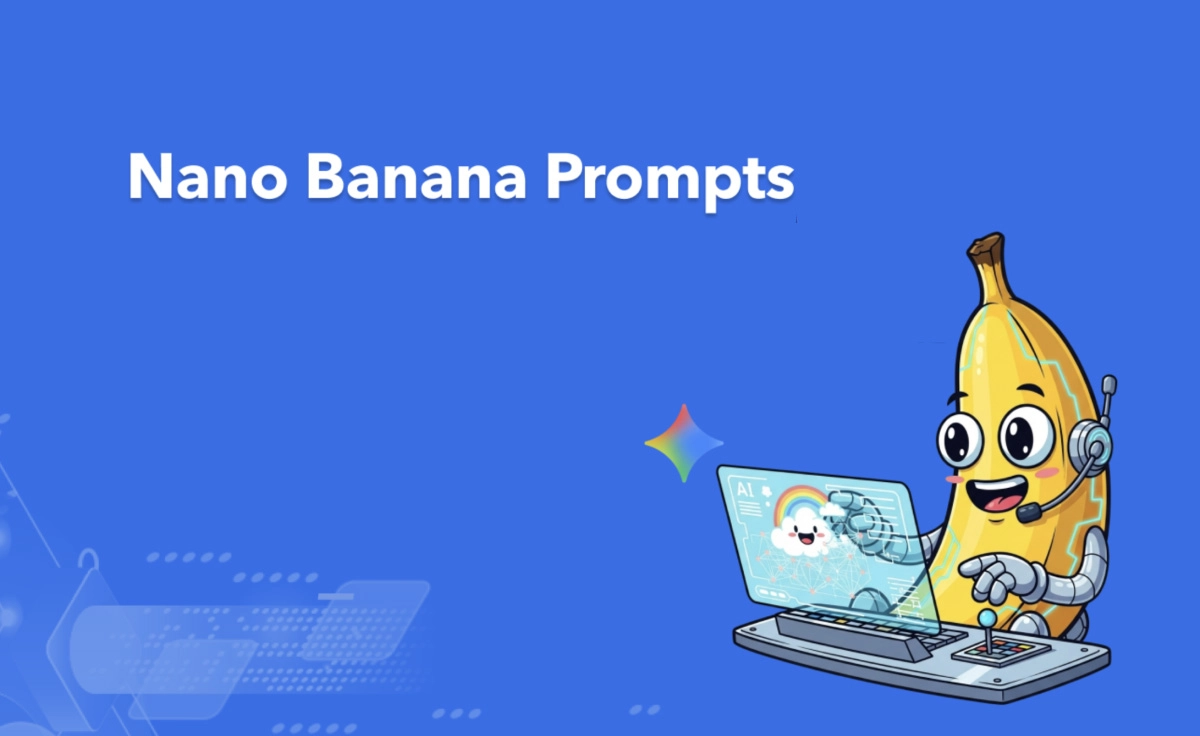 Nano Banana Prompts

AI